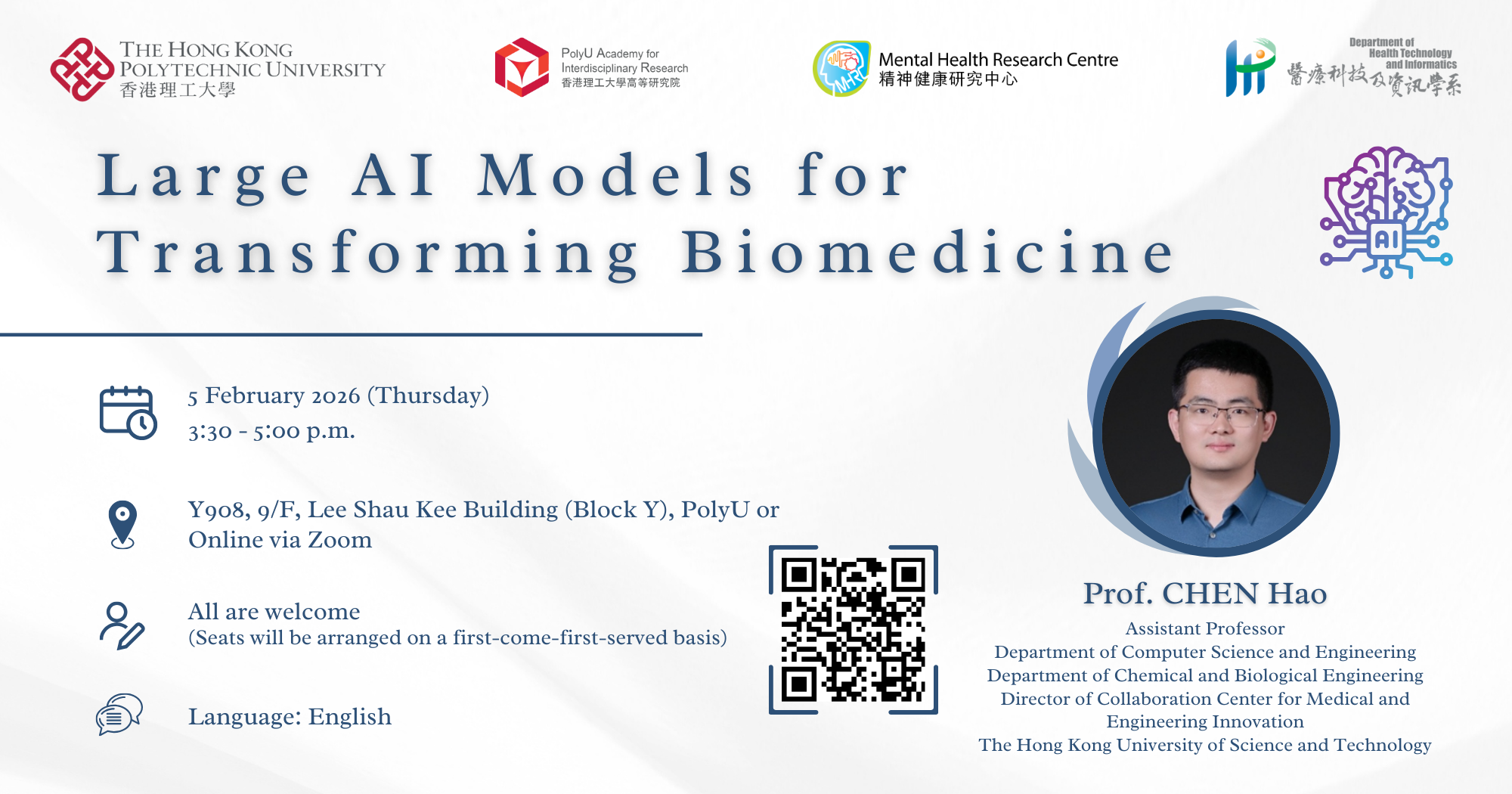 THE HONG KONG POLYTECHNIC UNIVERSITY
香港理工大學

PolyU Academy for Interdisciplinary Research
香港理工大學高等研究院

MHRC
Mental Health Research Centre
精神健康研究中心

Department of Health Technology and Informatics
醫療科技及資訊學系

Large AI Models for Transforming Biomedicine

AI

5 February 2026 (Thursday)
3:30 - 5:00 p.m.

Y908, 9/F, Lee Shau Kee Building (Block Y), PolyU or Online via Zoom

All are welcome
(Seats will be arranged on a first-come-first-served basis)

Language: English

Prof. CHEN Hao
Assistant Professor
Department of Computer Science and Engineering
Department of Chemical and Biological Engineering
Director of Collaboration Center for Medical and Engineering Innovation
The Hong Kong University of Science and Technology